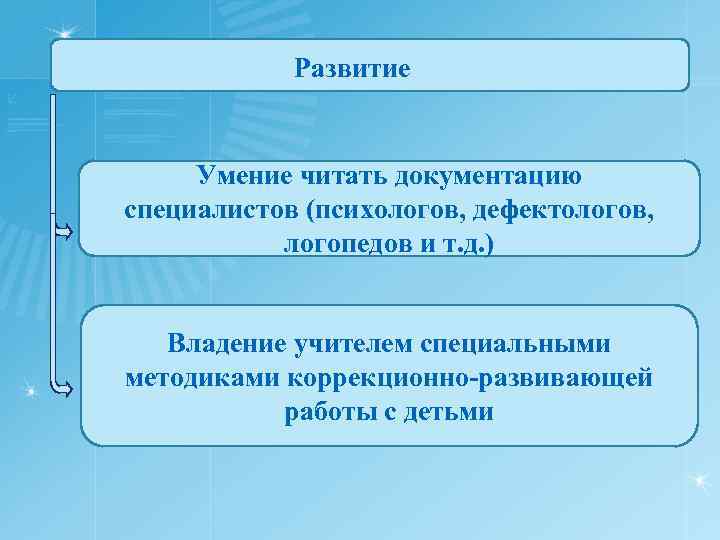 Развитие

Умение читать документацию специалистов (психологов, дефектологов, логопедов и т.д.)

Владение учителем специальными методиками коррекционно-развивающей работы с детьми